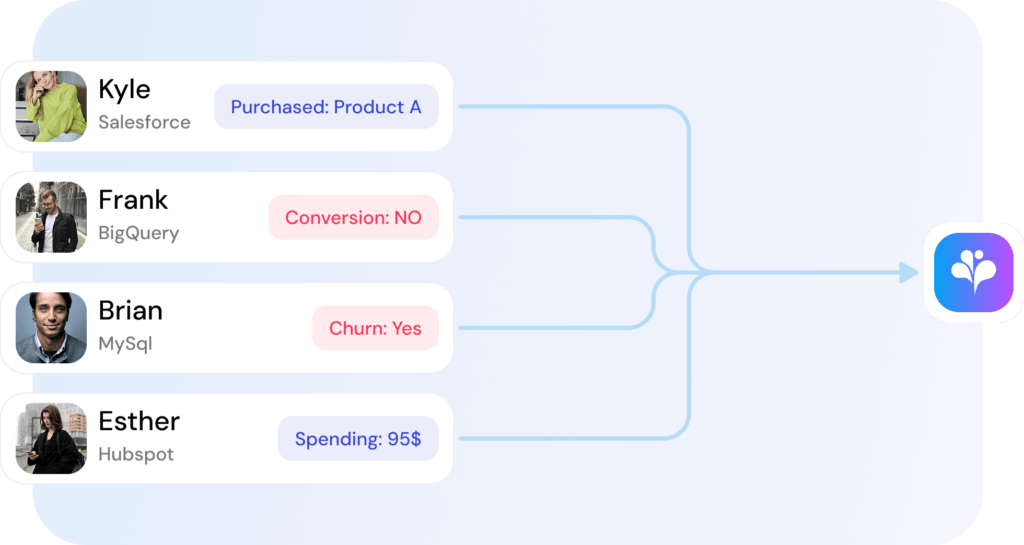 Kyle
Salesforce
Purchased: Product A

Frank
BigQuery
Conversion: NO

Brian
MySql
Churn: Yes

Esther
Hubspot
Spending: 95$